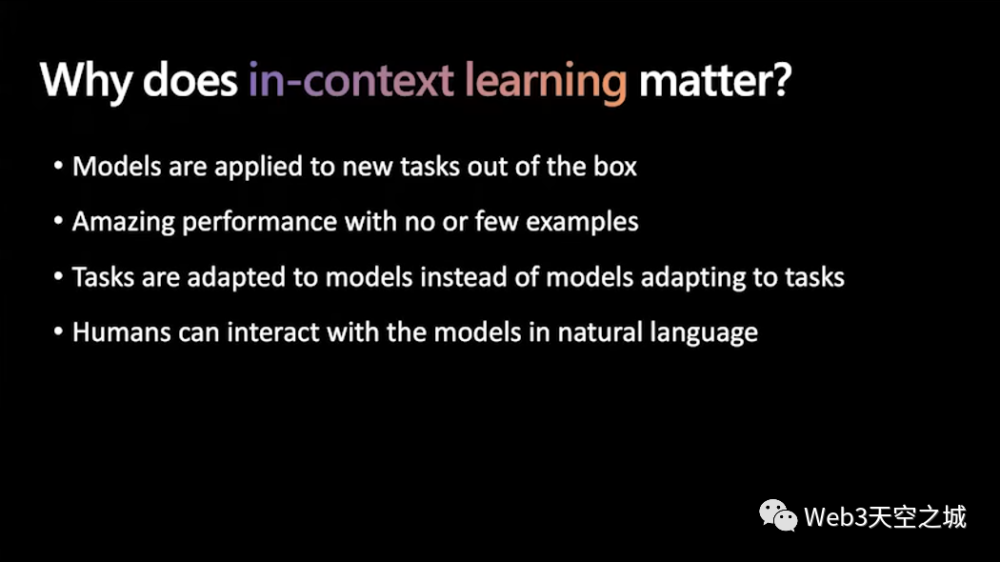 Why does in-context learning matter?

• Models are applied to new tasks out of the box

• Amazing performance with no or few examples

• Tasks are adapted to models instead of models adapting to tasks

• Humans can interact with the models in natural language

Web3天空之城